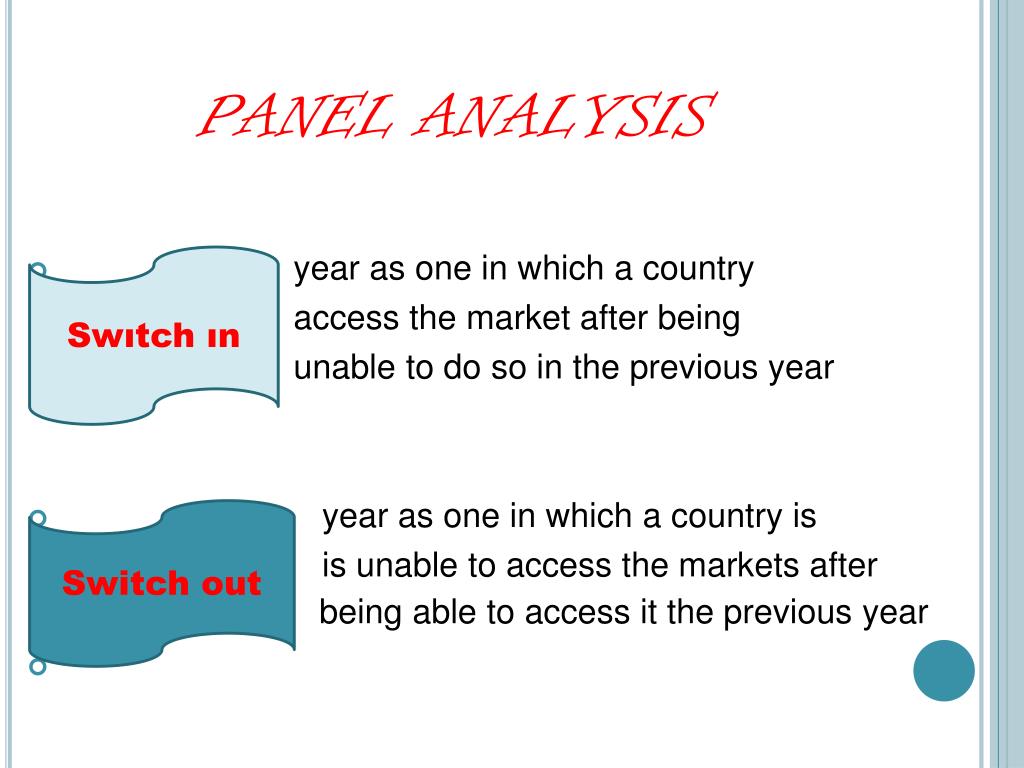 PANEL ANALYSIS

Swıtch ın

year as one in which a country access the market after being unable to do so in the previous year

Switch out

year as one in which a country is is unable to access the markets after being able to access it the previous year